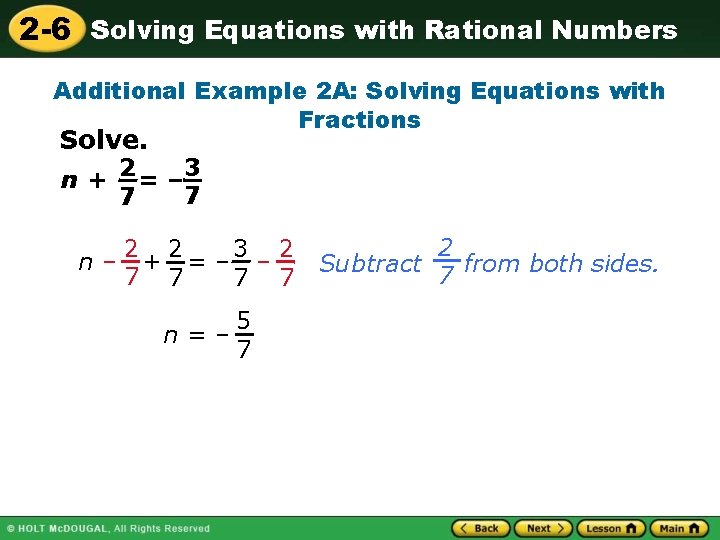 2-6 Solving Equations with Rational Numbers

Additional Example 2A: Solving Equations with Fractions

Solve.

$n + \frac{2}{7} = -\frac{3}{7}$

$n - \frac{2}{7} + \frac{2}{7} = -\frac{3}{7} - \frac{2}{7}$ Subtract $\frac{2}{7}$ from both sides.

$n = -\frac{5}{7}$

© HOLT McDOUGAL, All Rights Reserved

Back Next Lesson Main